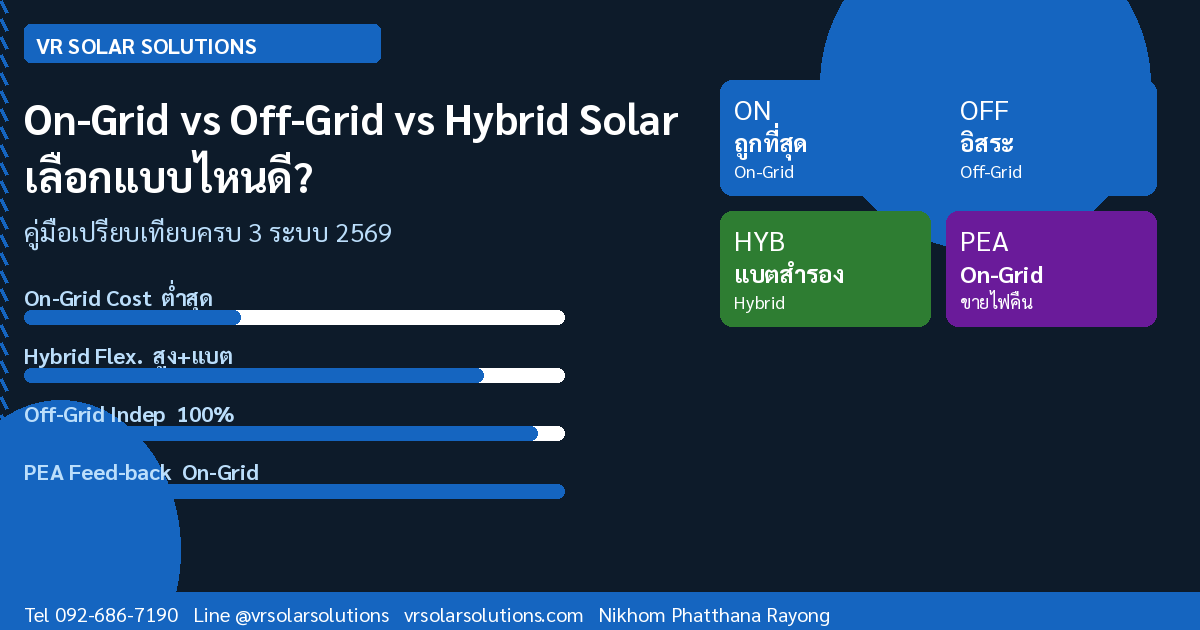 VR SOLAR SOLUTIONS

On-Grid vs Off-Grid vs Hybrid Solar เลือกแบบไหนดี?

คู่มือเปรียบเทียบครบ 3 ระบบ 2569

On-Grid Cost ต่ำสุด

Hybrid Flex. สูง+แบต

Off-Grid Indep 100%

PEA Feed-back On-Grid

ON
ถูกที่สุด
On-Grid

OFF
อิสระ
Off-Grid

HYB
แบตสำรอง
Hybrid

PEA
On-Grid
ขายไฟคืน

Tel 092-686-7190 Line @vrsolarsolutions vrsolarsolutions.com Nikhom Phatthana Rayong